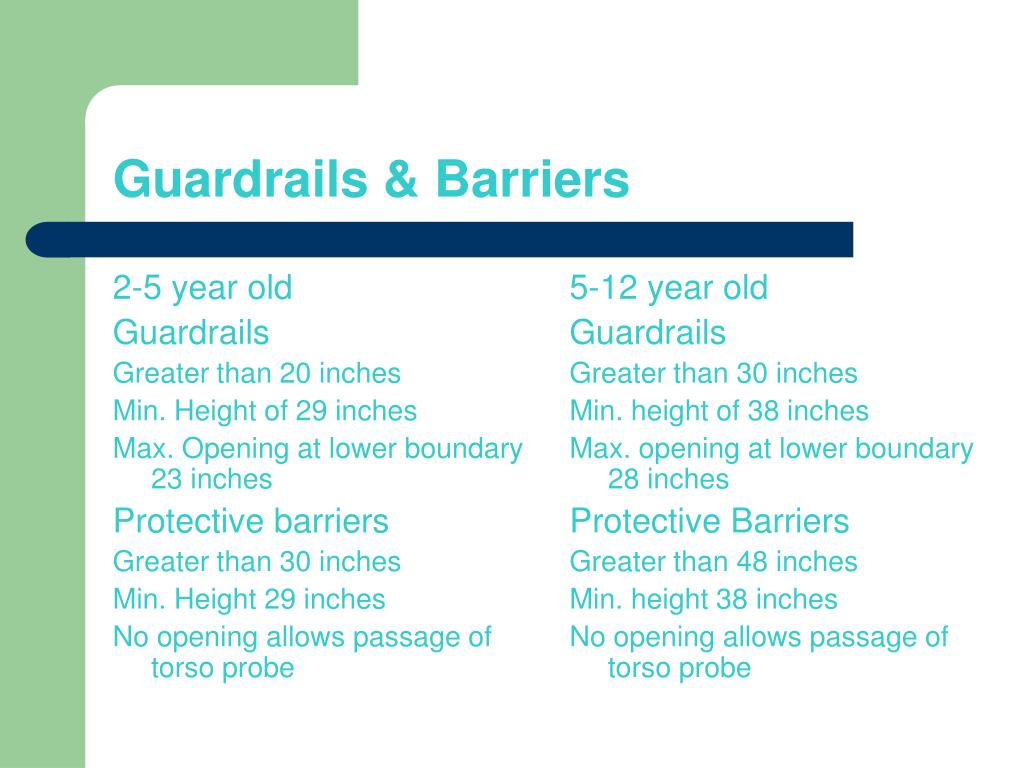 Guardrails & Barriers

2-5 year old
Guardrails
Greater than 20 inches
Min. Height of 29 inches
Max. Opening at lower boundary 23 inches
Protective barriers
Greater than 30 inches
Min. Height 29 inches
No opening allows passage of torso probe

5-12 year old
Guardrails
Greater than 30 inches
Min. height of 38 inches
Max. opening at lower boundary 28 inches
Protective Barriers
Greater than 48 inches
Min. height 38 inches
No opening allows passage of torso probe